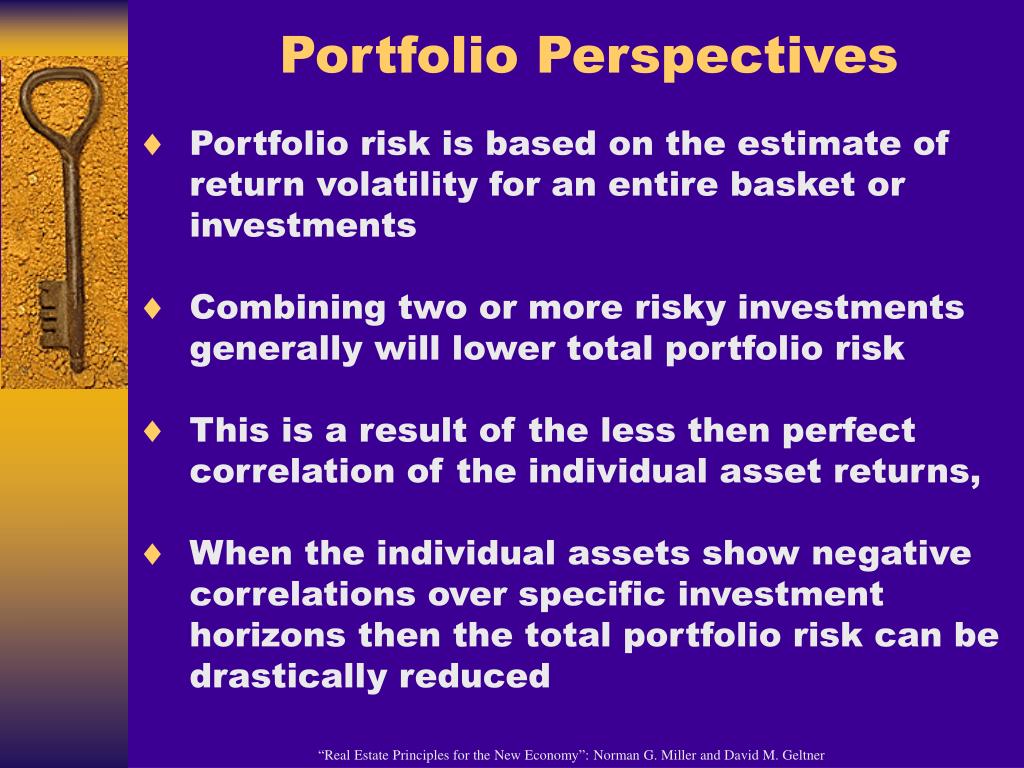 Portfolio Perspectives

♦ Portfolio risk is based on the estimate of return volatility for an entire basket or investments

♦ Combining two or more risky investments generally will lower total portfolio risk

♦ This is a result of the less then perfect correlation of the individual asset returns,

♦ When the individual assets show negative correlations over specific investment horizons then the total portfolio risk can be drastically reduced

“Real Estate Principles for the New Economy”: Norman G. Miller and David M. Geltner